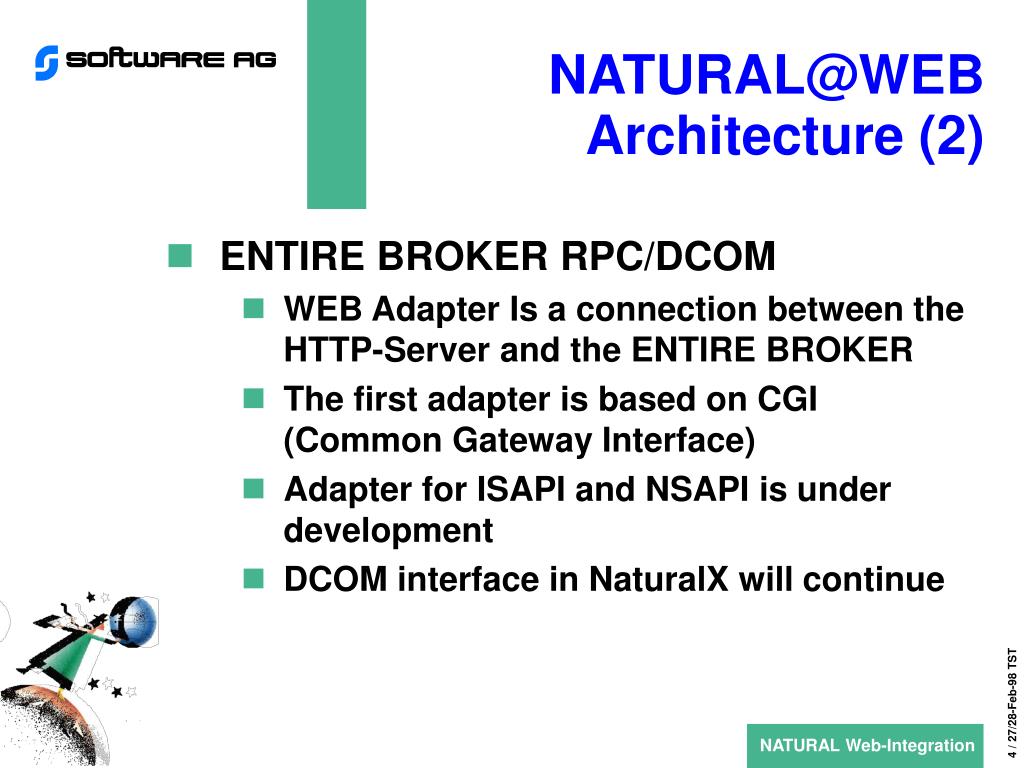 SOFTWARE AG

NATURAL@WEB
Architecture (2)

ENTIRE BROKER RPC/DCOM

WEB Adapter Is a connection between the HTTP-Server and the ENTIRE BROKER

The first adapter is based on CGI (Common Gateway Interface)

Adapter for ISAPI and NSAPI is under development

DCOM interface in NaturalX will continue

4 / 27/28-Feb-98 TST

NATURAL Web-Integration